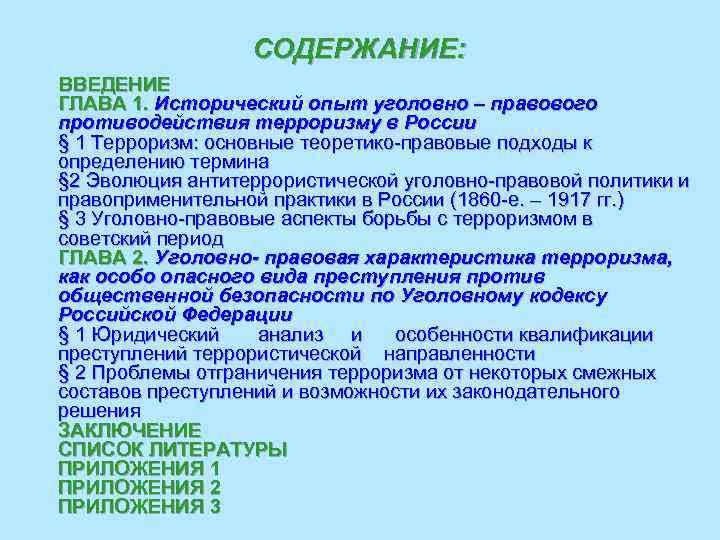 СОДЕРЖАНИЕ:

ВВЕДЕНИЕ
ГЛАВА 1. Исторический опыт уголовно – правового противодействия терроризму в России
§ 1 Терроризм: основные теоретико-правовые подходы к определению термина
§2 Эволюция антитеррористической уголовно-правовой политики и правоприменительной практики в России (1860-е. – 1917 гг.)
§ 3 Уголовно-правовые аспекты борьбы с терроризмом в советский период
ГЛАВА 2. Уголовно- правовая характеристика терроризма, как особо опасного вида преступления против общественной безопасности по Уголовному кодексу Российской Федерации
§ 1 Юридический анализ и особенности квалификации преступлений террористической направленности
§ 2 Проблемы отграничения терроризма от некоторых смежных составов преступлений и возможности их законодательного решения
ЗАКЛЮЧЕНИЕ
СПИСОК ЛИТЕРАТУРЫ
ПРИЛОЖЕНИЯ 1
ПРИЛОЖЕНИЯ 2
ПРИЛОЖЕНИЯ 3